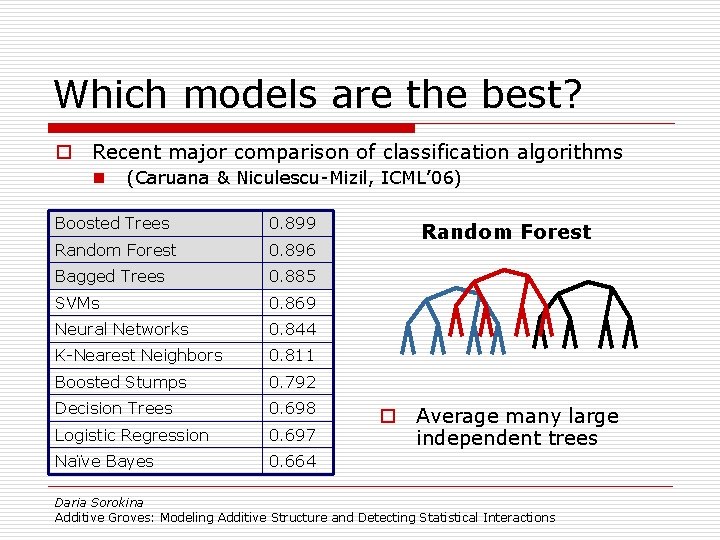 Which models are the best?

Recent major comparison of classification algorithms

(Caruana & Niculescu-Mizil, ICML'06)

| Boosted Trees | 0.899 |
|---|---|
| Random Forest | 0.896 |
| Bagged Trees | 0.885 |
| SVMs | 0.869 |
| Neural Networks | 0.844 |
| K-Nearest Neighbors | 0.811 |
| Boosted Stumps | 0.792 |
| Decision Trees | 0.698 |
| Logistic Regression | 0.697 |
| Naïve Bayes | 0.664 |

Random Forest

Average many large independent trees

Daria Sorokina
Additive Groves: Modeling Additive Structure and Detecting Statistical Interactions